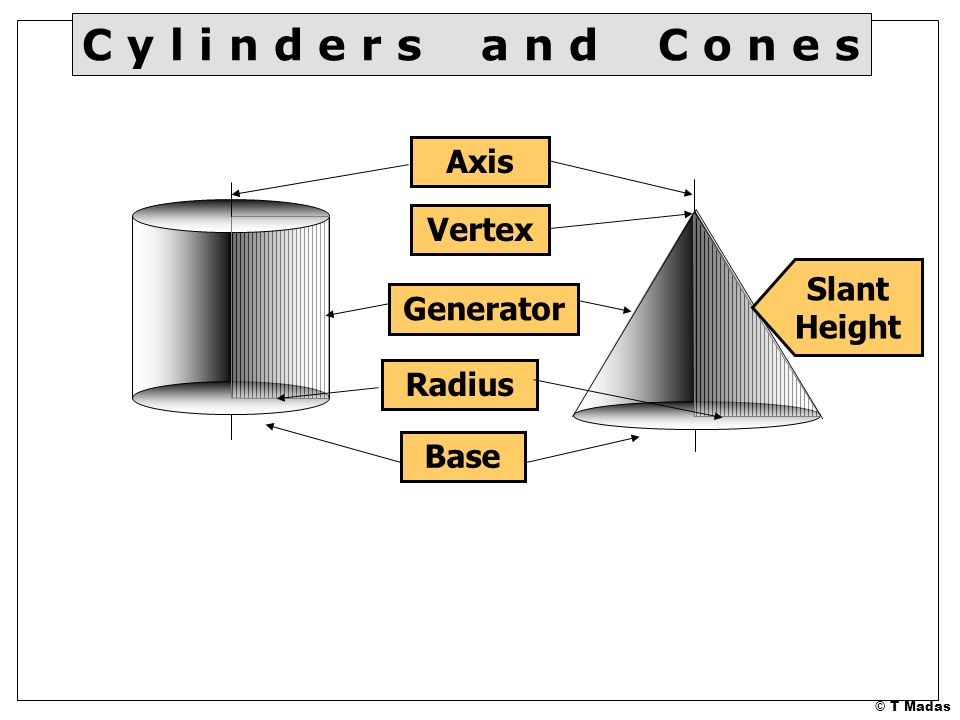 Cylinders and Cones

Axis

Vertex

Generator

Slant Height

Radius

Base

© T Madas